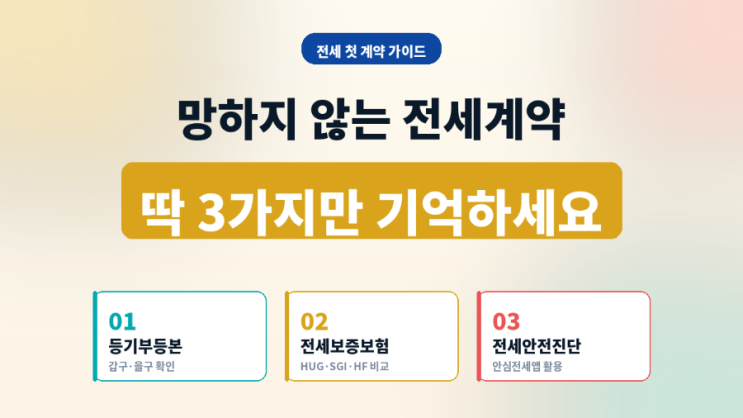 전세 첫 계약 가이드

망하지 않는 전세계약

딱 3가지만 기억하세요

01
등기부등본
갑구·을구 확인

02
전세보증보험
HUG·SGI·HF 비교

03
전세안전진단
안심전세앱 활용